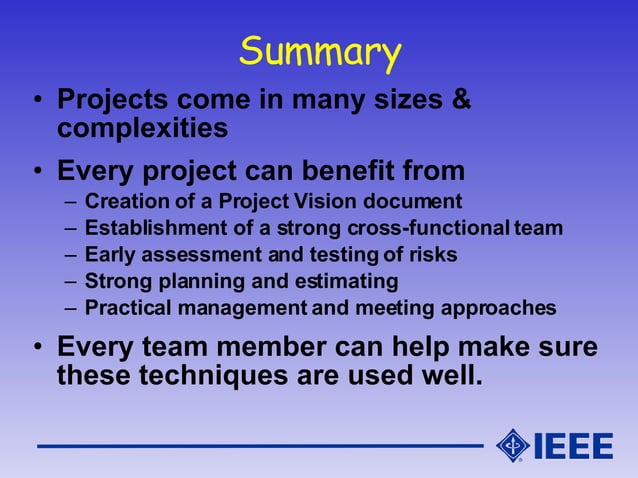 Summary

• Projects come in many sizes & complexities

• Every project can benefit from
– Creation of a Project Vision document
– Establishment of a strong cross-functional team
– Early assessment and testing of risks
– Strong planning and estimating
– Practical management and meeting approaches

• Every team member can help make sure these techniques are used well.

IEEE